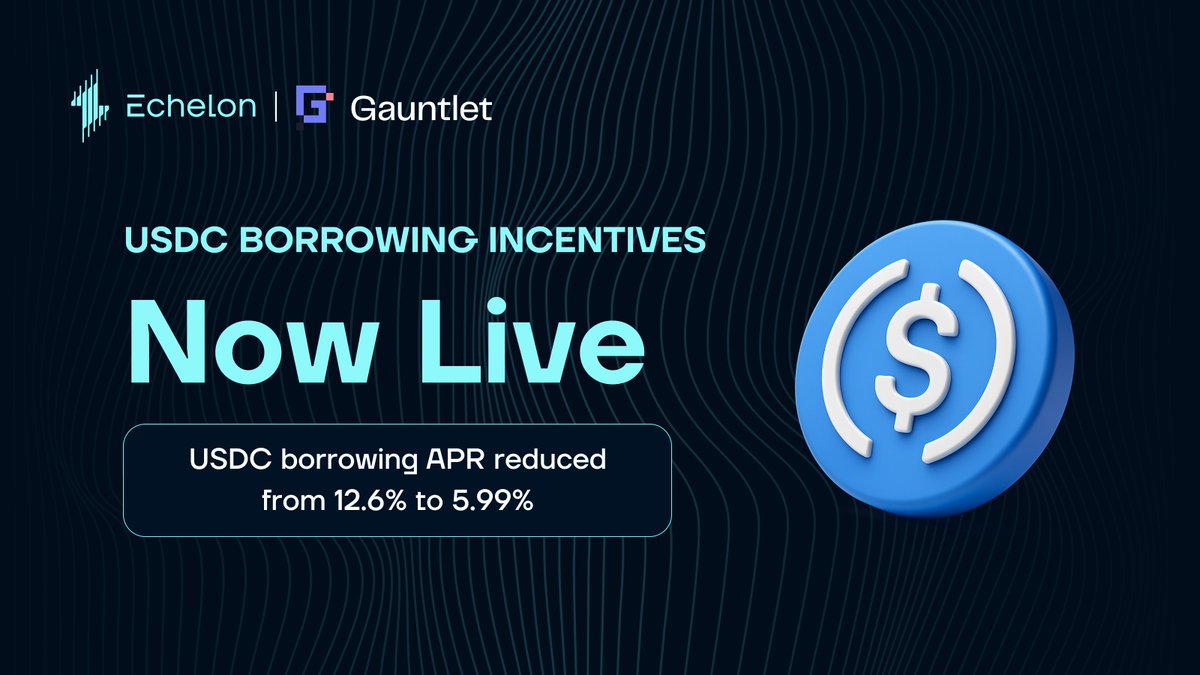 Echelon | Gauntlet

USDC BORROWING INCENTIVES

Now Live

USDC borrowing APR reduced from 12.6% to 5.99%

$